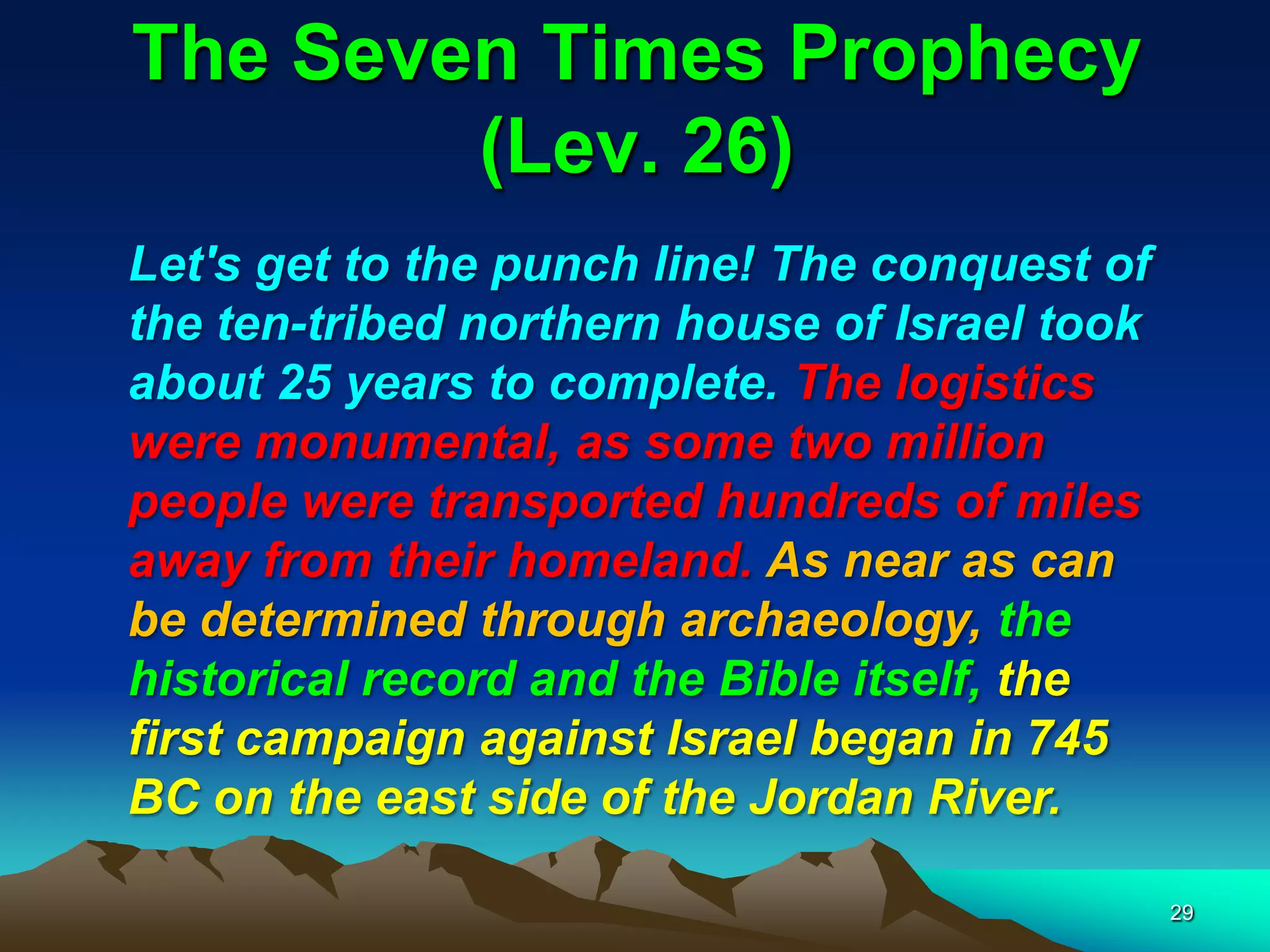 The Seven Times Prophecy (Lev. 26)

Let's get to the punch line! The conquest of the ten-tribed northern house of Israel took about 25 years to complete. The logistics were monumental, as some two million people were transported hundreds of miles away from their homeland. As near as can be determined through archaeology, the historical record and the Bible itself, the first campaign against Israel began in 745 BC on the east side of the Jordan River.

29